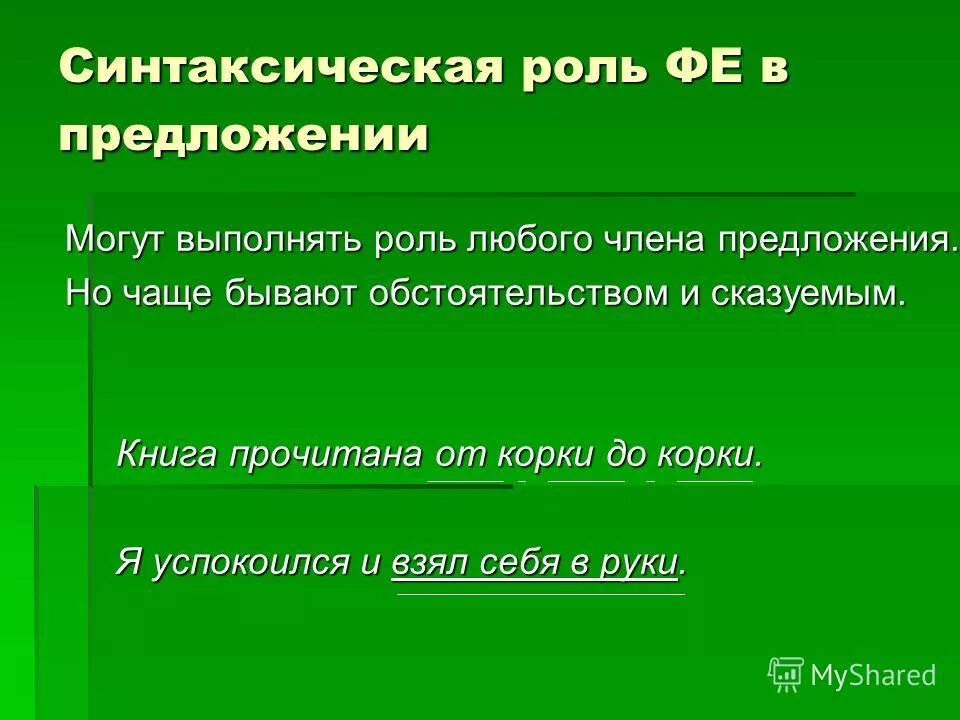 Синтаксическая роль ФЕ в предложении

Могут выполнять роль любого члена предложения. Но чаще бывают обстоятельством и сказуемым.

Книга прочитана от корки до корки.

Я успокоился и взял себя в руки.

MyShared